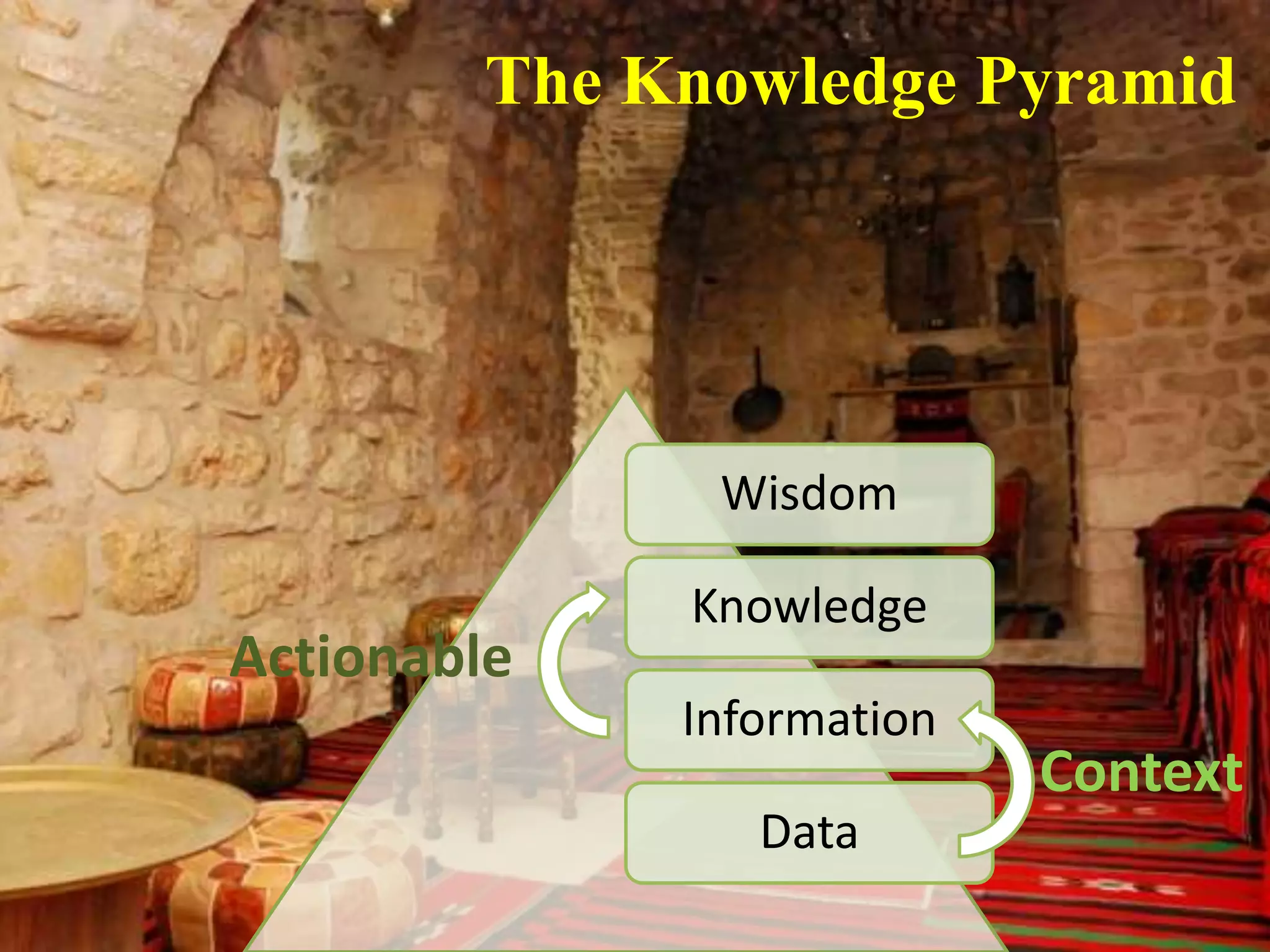 The Knowledge Pyramid

Wisdom

Knowledge

Actionable

Information

Context

Data